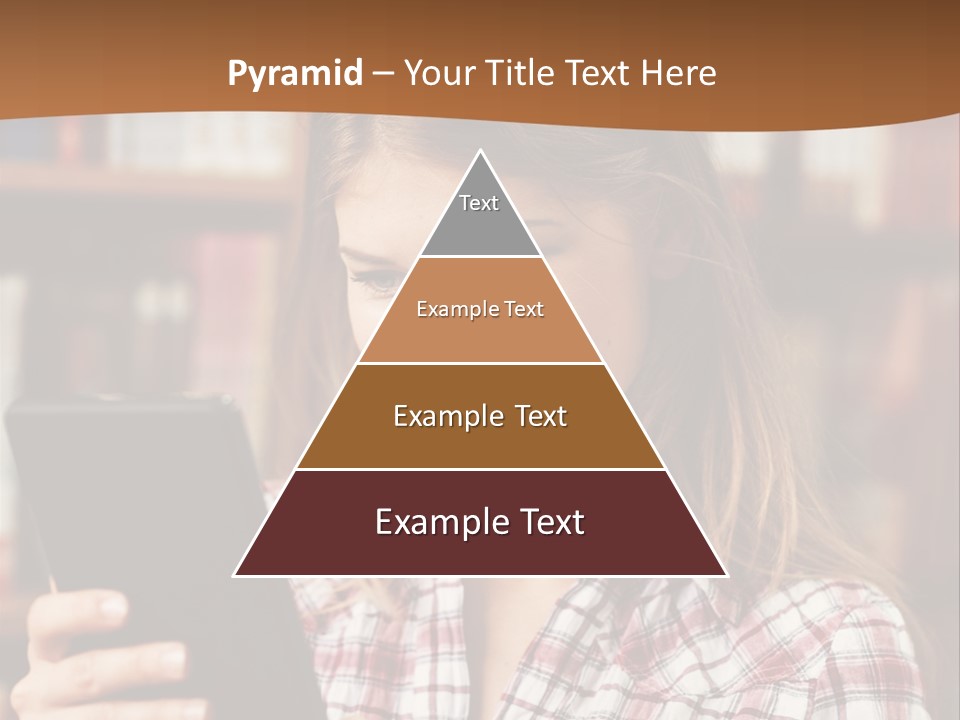 Pyramid – Your Title Text Here

Text

Example Text

Example Text

Example Text